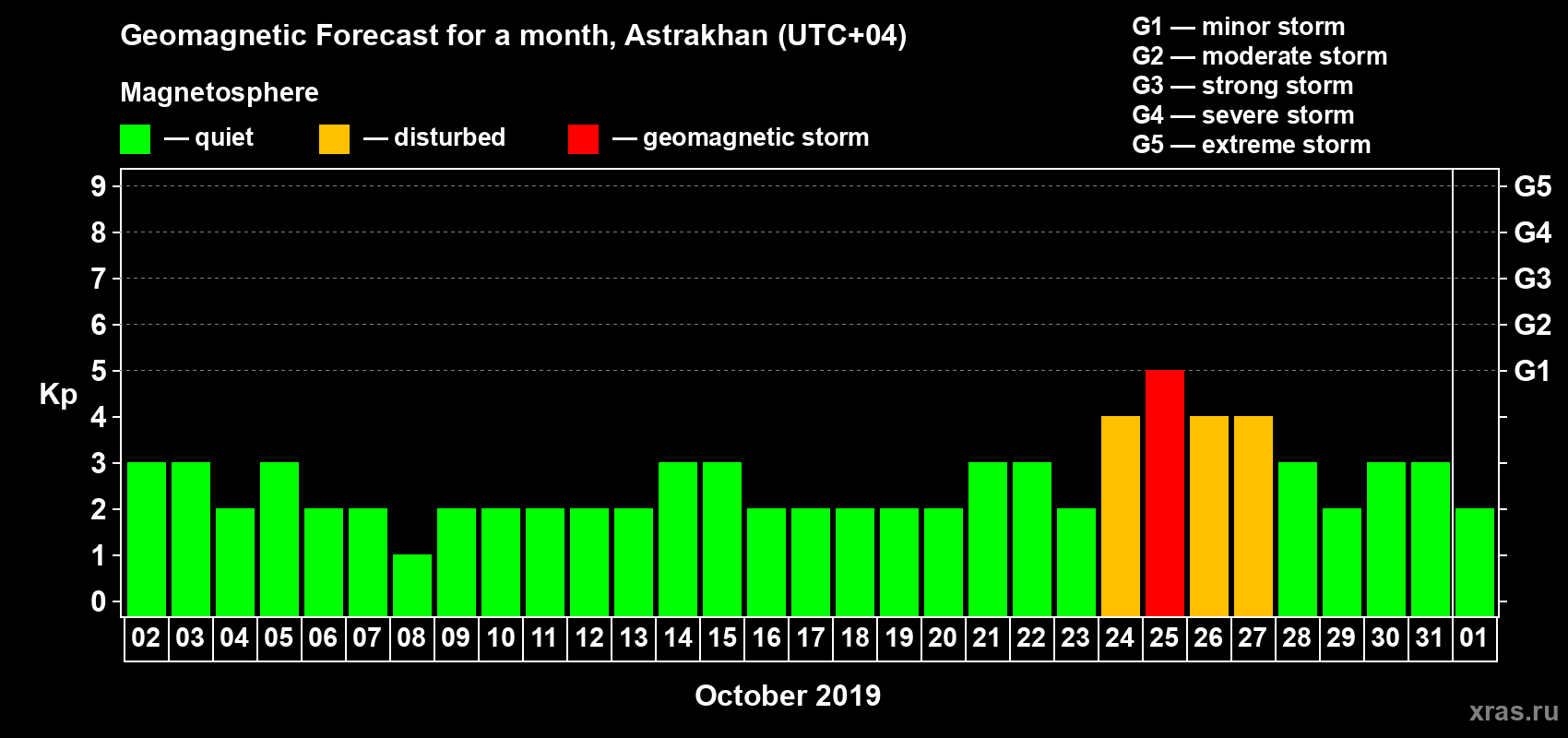 Geomagnetic Forecast for a month, Astrakhan (UTC+04)

Magnetosphere

— quiet — disturbed — geomagnetic storm

G1 — minor storm
G2 — moderate storm
G3 — strong storm
G4 — severe storm
G5 — extreme storm

Kp

9
8
7
6
5
4
3
2
1
0

G5
G4
G3
G2
G1

02 03 04 05 06 07 08 09 10 11 12 13 14 15 16 17 18 19 20 21 22 23 24 25 26 27 28 29 30 31 01

October 2019

xras.ru